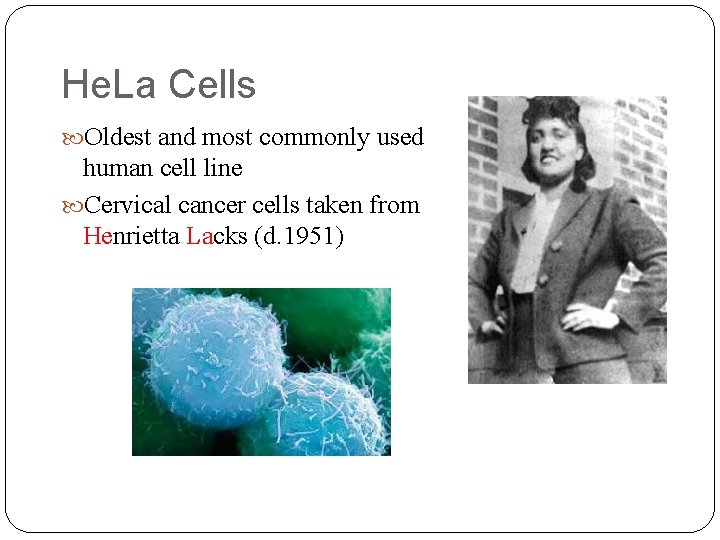 HeLa Cells

Oldest and most commonly used human cell line

Cervical cancer cells taken from Henrietta Lacks (d.1951)